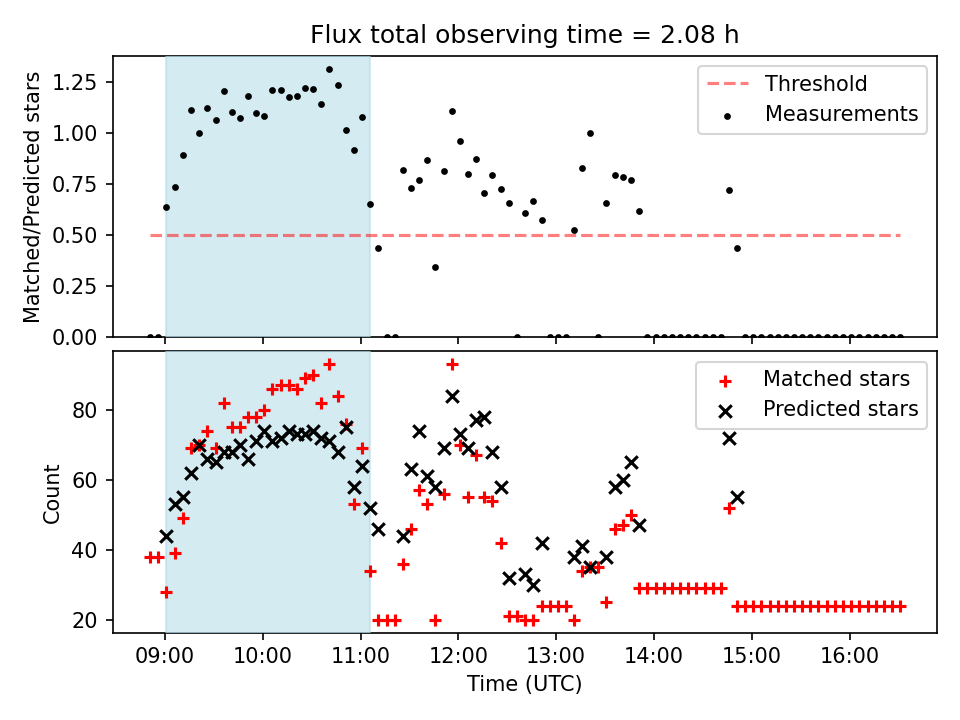 Flux total observing time = 2.08 h

Matched/Predicted stars

1.25
1.00
0.75
0.50
0.25
0.00

Threshold
Measurements

Count

80
60
40
20

Matched stars
Predicted stars

09:00
10:00
11:00
12:00
13:00
14:00
15:00
16:00

Time (UTC)